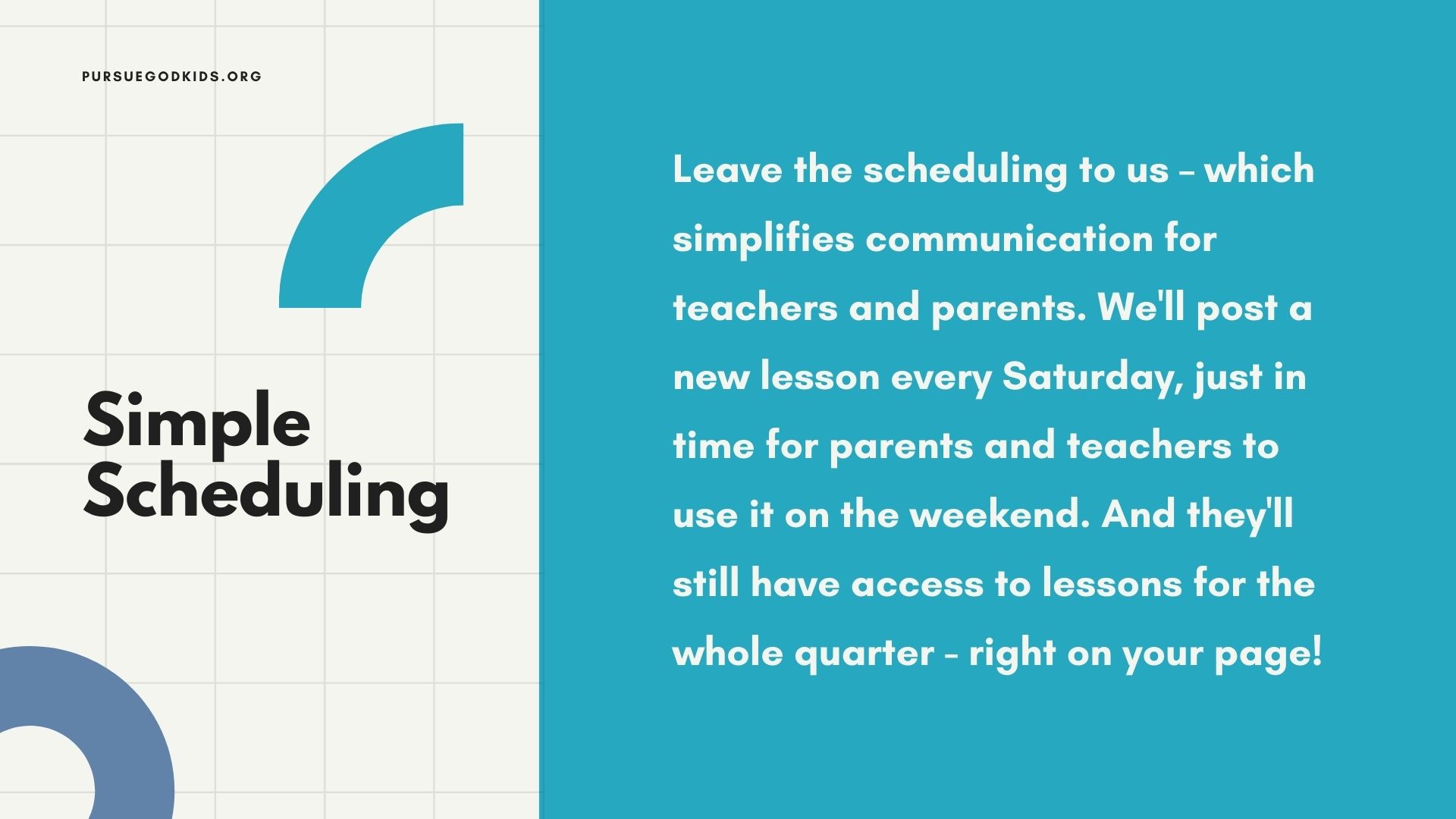 PURSUEGODKIDS.ORG

Simple Scheduling

Leave the scheduling to us – which simplifies communication for teachers and parents. We'll post a new lesson every Saturday, just in time for parents and teachers to use it on the weekend. And they'll still have access to lessons for the whole quarter - right on your page!